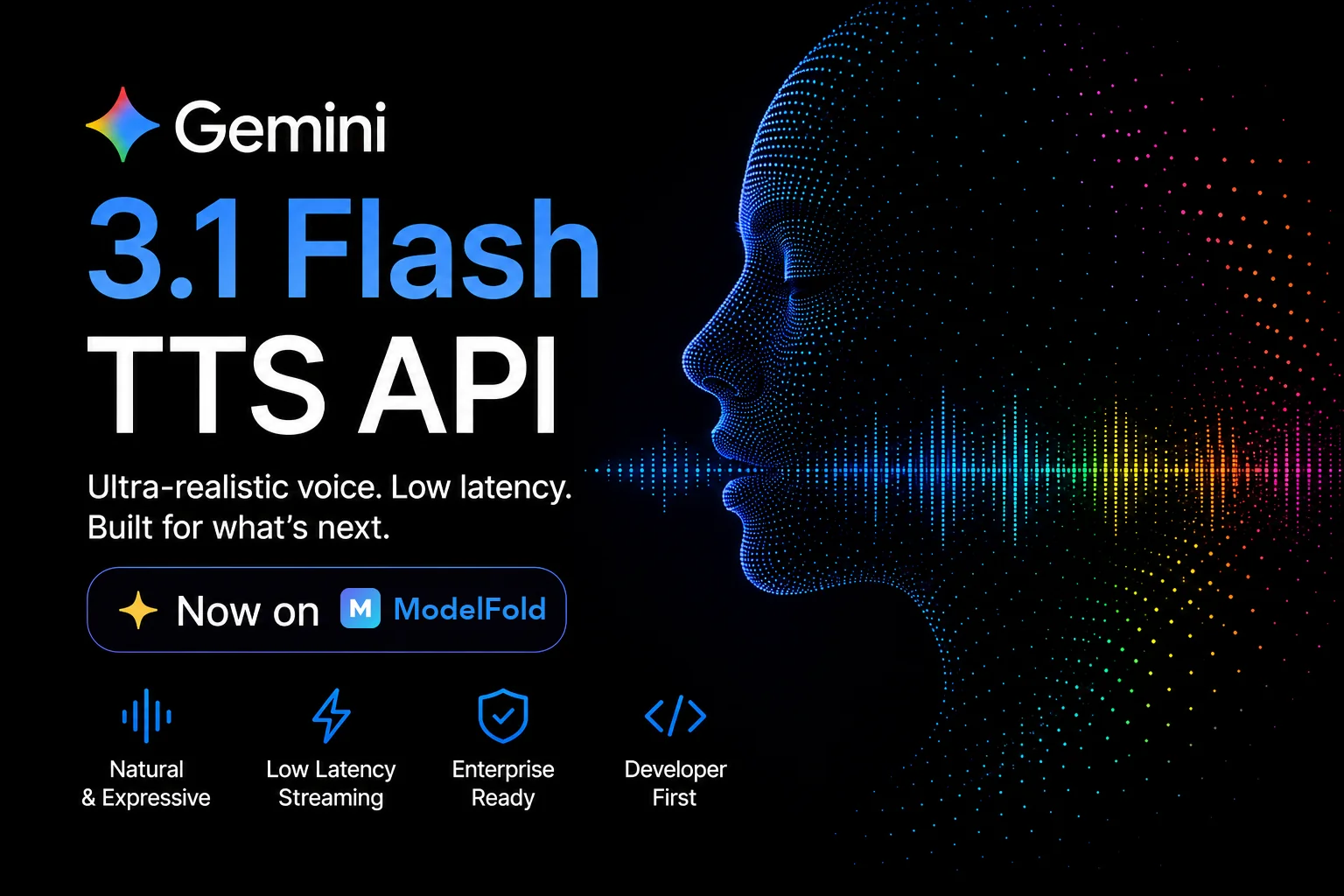 Gemini

3.1 Flash
TTS API

Ultra-realistic voice. Low latency. Built for what's next.

Now on M ModelFold

Natural
& Expressive

Low Latency
Streaming

Enterprise
Ready

Developer
First